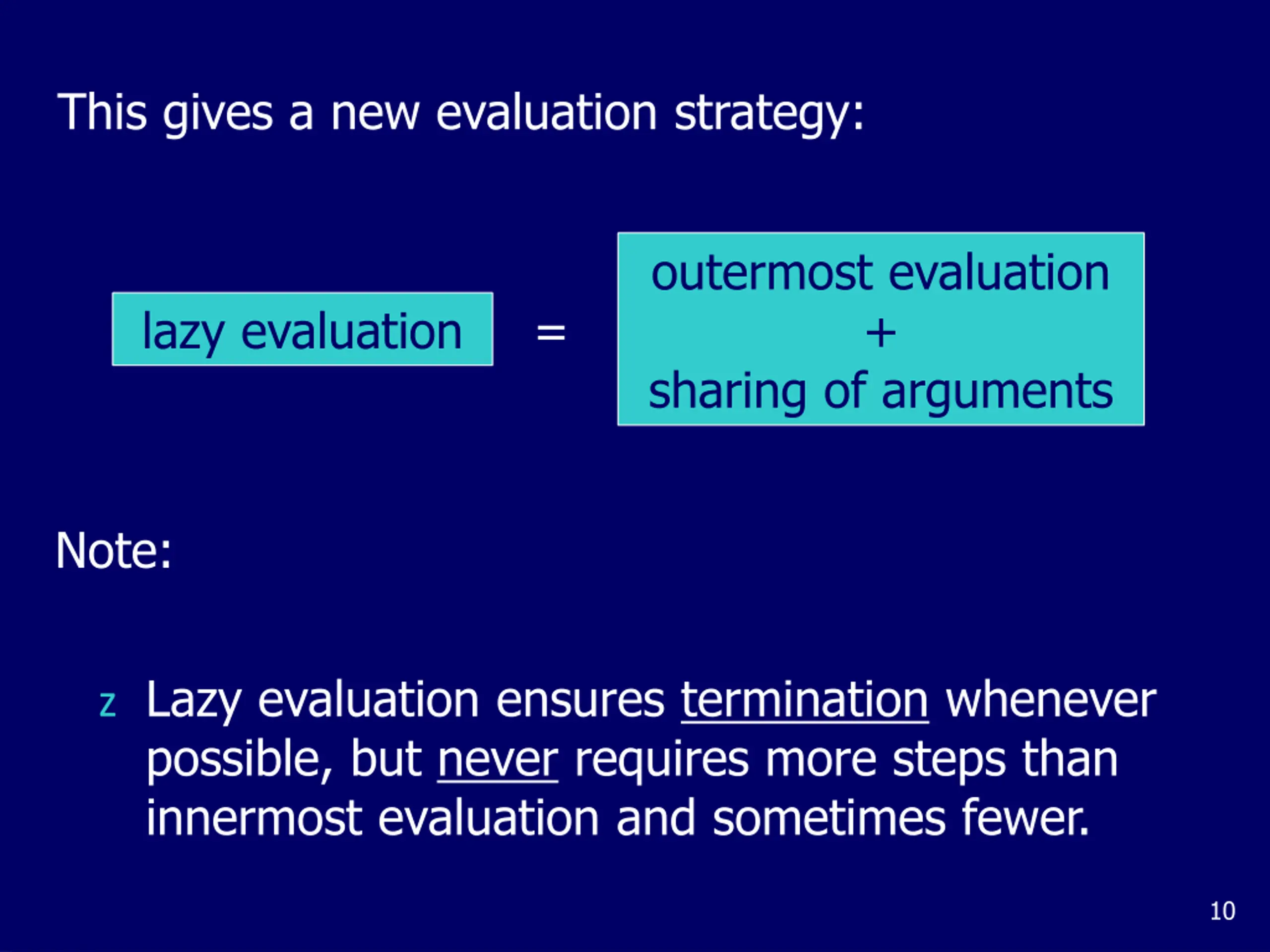 This gives a new evaluation strategy:

lazy evaluation = outermost evaluation + sharing of arguments

Note:

z Lazy evaluation ensures termination whenever possible, but never requires more steps than innermost evaluation and sometimes fewer.

10